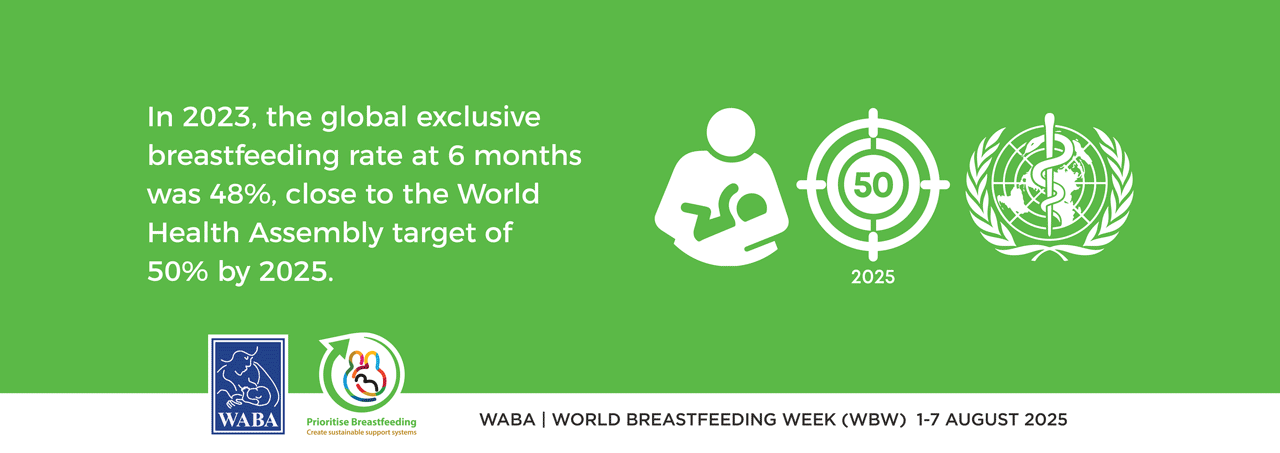 In 2023, the global exclusive breastfeeding rate at 6 months was 48%, close to the World Health Assembly target of 50% by 2025.

50

2025

WABA

Prioritise Breastfeeding
Create sustainable support systems

WABA | WORLD BREASTFEEDING WEEK (WBW) 1-7 AUGUST 2025